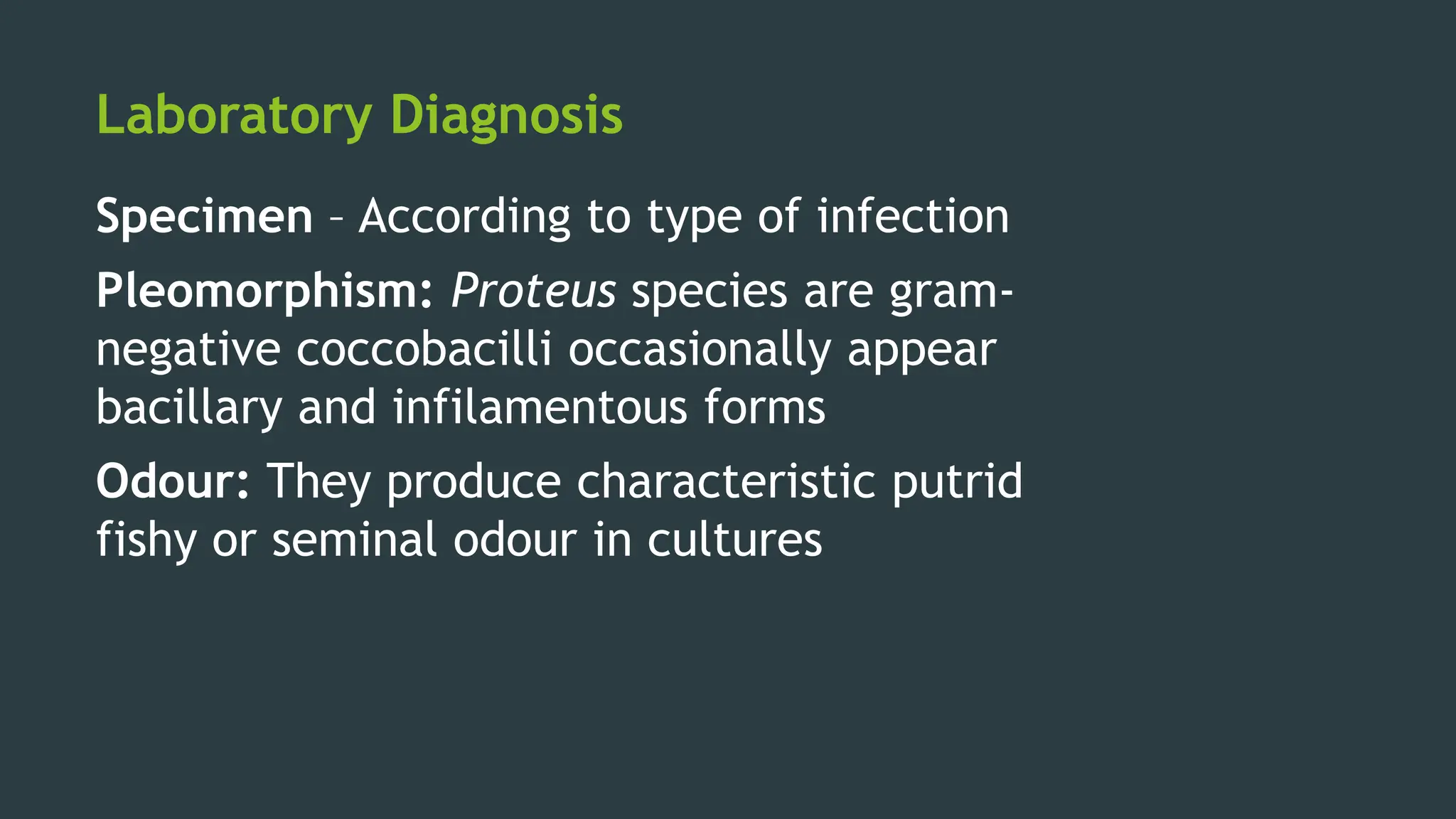 Laboratory Diagnosis

Specimen – According to type of infection

Pleomorphism: Proteus species are gram-negative coccobacilli occasionally appear bacillary and infilamentous forms

Odour: They produce characteristic putrid fishy or seminal odour in cultures